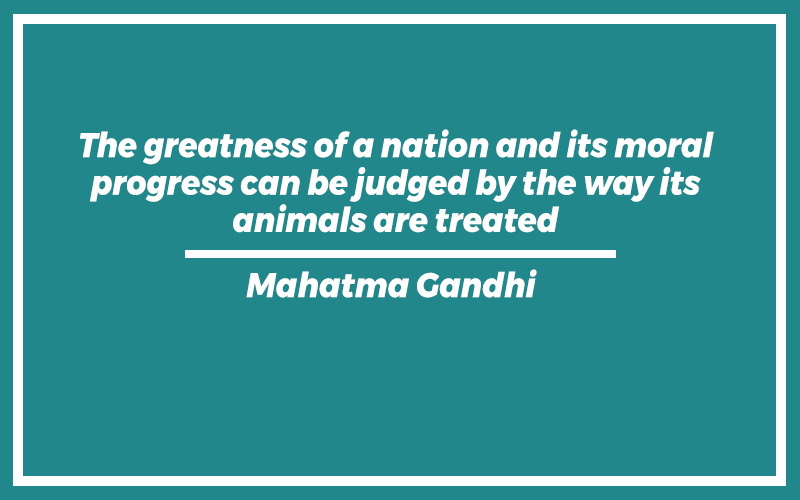 The greatness of a nation and its moral progress can be judged by the way its animals are treated

Mahatma Gandhi